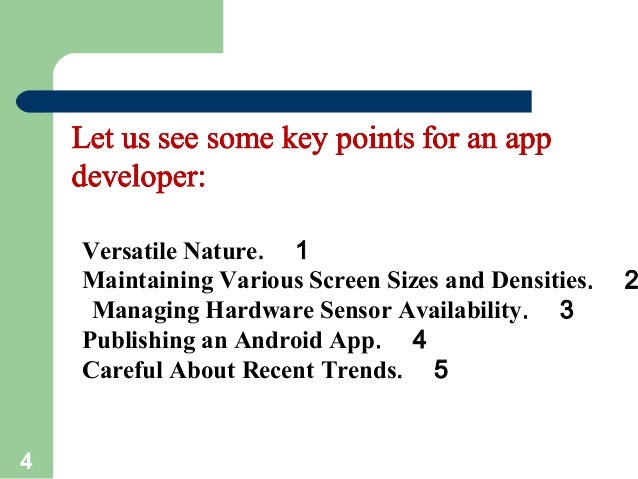 Let us see some key points for an app developer:

Versatile Nature. 1
Maintaining Various Screen Sizes and Densities. 2
Managing Hardware Sensor Availability. 3
Publishing an Android App. 4
Careful About Recent Trends. 5

4